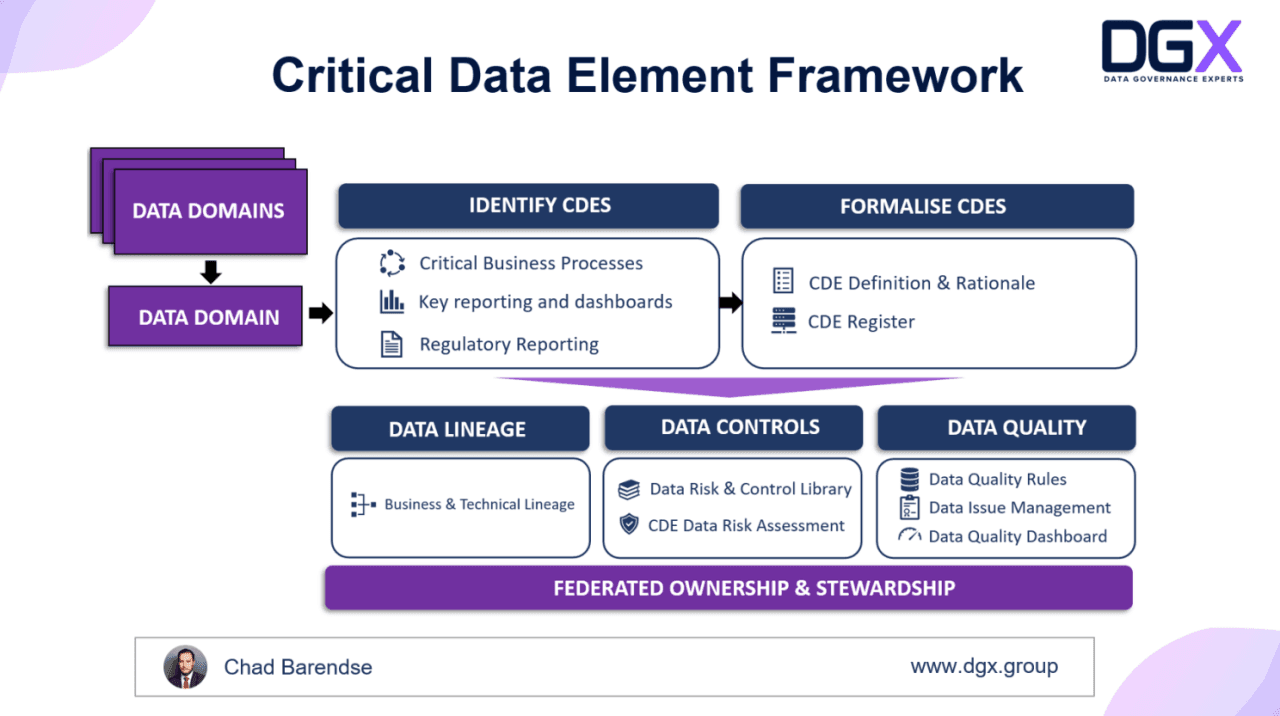 Critical Data Element Framework

DGX
DATA GOVERNANCE EXPERTS

DATA DOMAINS

DATA DOMAIN

IDENTIFY CDES

Critical Business Processes
Key reporting and dashboards
Regulatory Reporting

FORMALISE CDES

CDE Definition & Rationale
CDE Register

DATA LINEAGE

Business & Technical Lineage

DATA CONTROLS

Data Risk & Control Library
CDE Data Risk Assessment

DATA QUALITY

Data Quality Rules
Data Issue Management
Data Quality Dashboard

FEDERATED OWNERSHIP & STEWARDSHIP

Chad Barendse

www.dgx.group